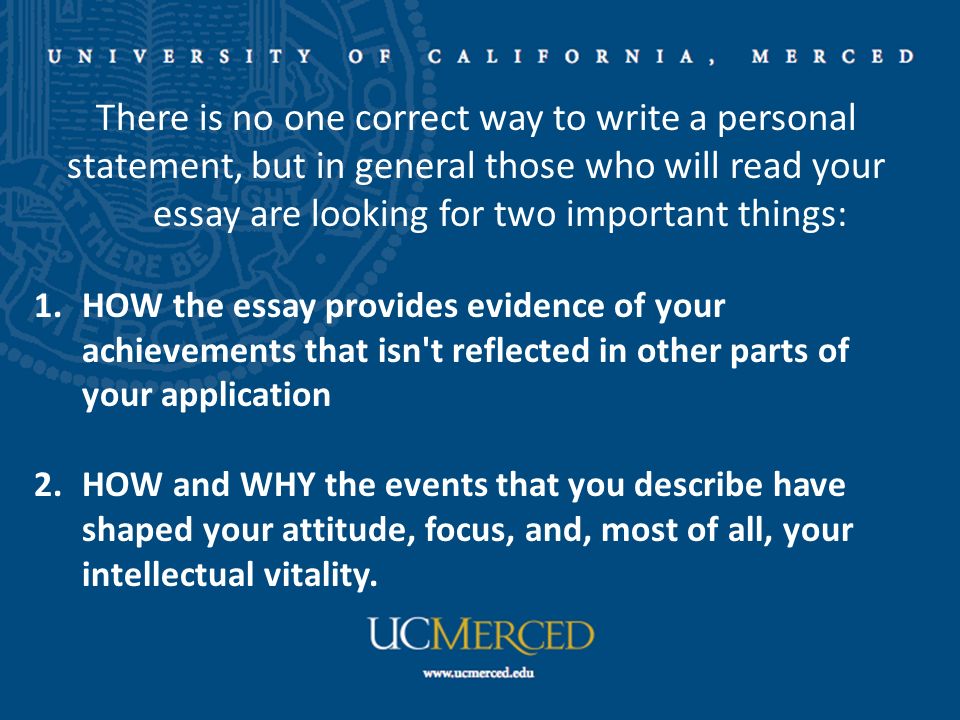 UNIVERSITY OF CALIFORNIA, MERCED

There is no one correct way to write a personal statement, but in general those who will read your essay are looking for two important things:

1. HOW the essay provides evidence of your achievements that isn't reflected in other parts of your application

2. HOW and WHY the events that you describe have shaped your attitude, focus, and, most of all, your intellectual vitality.

UCMERCED

www.ucmerced.edu